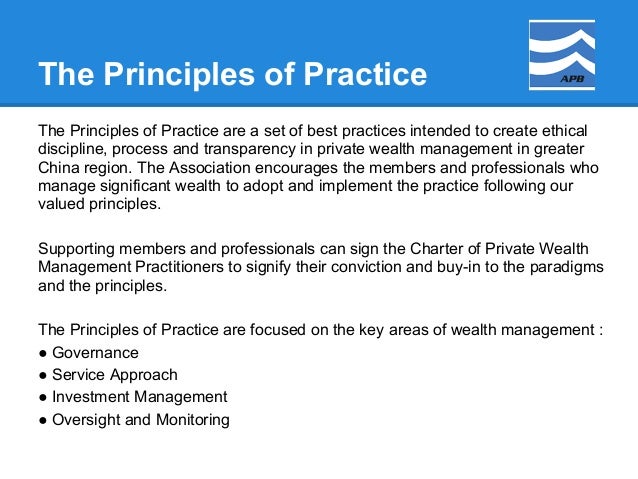 The Principles of Practice

APB

The Principles of Practice are a set of best practices intended to create ethical discipline, process and transparency in private wealth management in greater China region. The Association encourages the members and professionals who manage significant wealth to adopt and implement the practice following our valued principles.

Supporting members and professionals can sign the Charter of Private Wealth Management Practitioners to signify their conviction and buy-in to the paradigms and the principles.

The Principles of Practice are focused on the key areas of wealth management :
● Governance
● Service Approach
● Investment Management
● Oversight and Monitoring